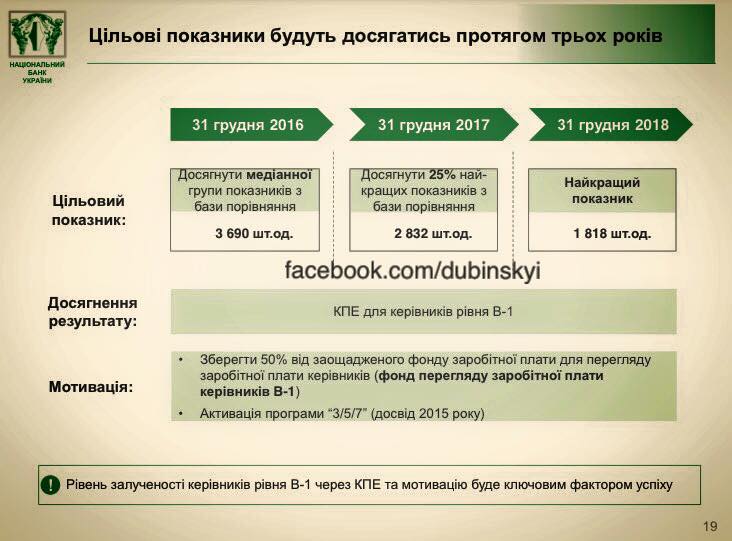 НАЦІОНАЛЬНИЙ БАНК УКРАЇНИ

Цільові показники будуть досягатись протягом трьох років

31 грудня 2016

31 грудня 2017

31 грудня 2018

Цільовий показник:

Досягнути медіанної групи показників з бази порівняння

3 690 шт.од.

Досягнути 25% найкращих показників з бази порівняння

2 832 шт.од.

Найкращий показник

1 818 шт.од.

facebook.com/dubinskyi

Досягнення результату:

КПЕ для керівників рівня В-1

Мотивація:

• Зберегти 50% від заощадженого фонду заробітної плати для перегляду заробітної плати керівників (фонд перегляду заробітної плати керівників В-1)

• Активація програми “3/5/7” (досвід 2015 року)

! Рівень залученості керівників рівня В-1 через КПЕ та мотивацію буде ключовим фактором успіху

19